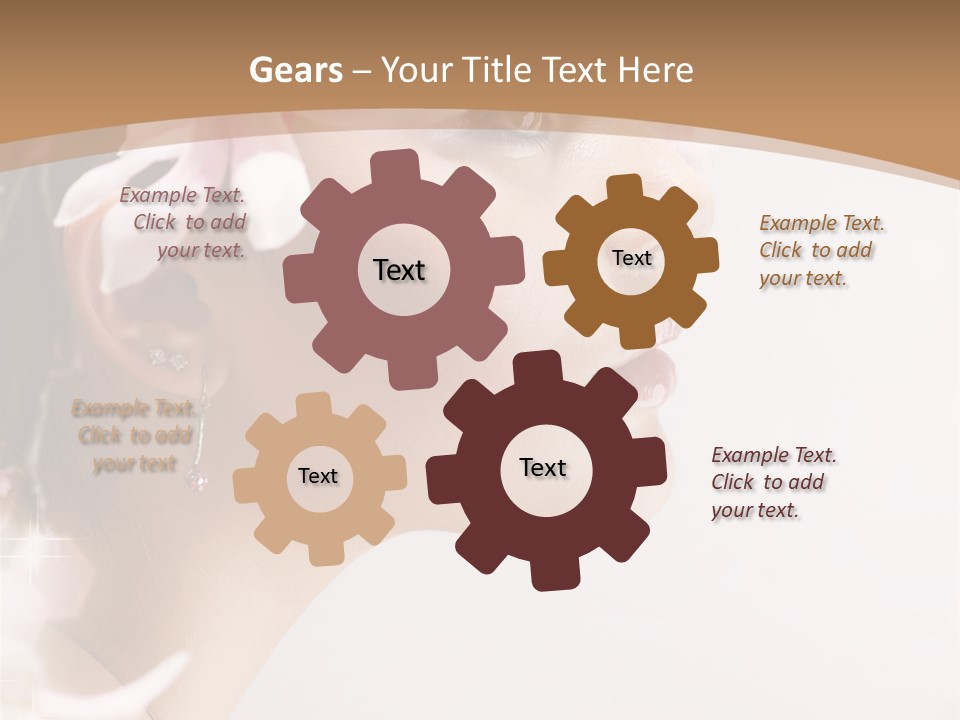 Gears – Your Title Text Here

Example Text. Click to add your text.

Text

Text

Example Text. Click to add your text.

Example Text. Click to add your text

Text

Text

Example Text. Click to add your text.